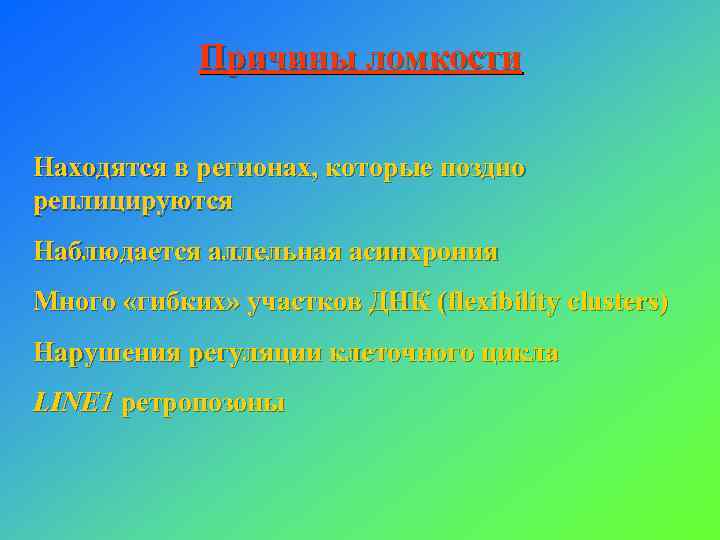 Причины ломкости

Находятся в регионах, которые поздно реплицируются

Наблюдается аллельная асинхрония

Много «гибких» участков ДНК (flexibility clusters)

Нарушения регуляции клеточного цикла

LINE1 ретропозоны